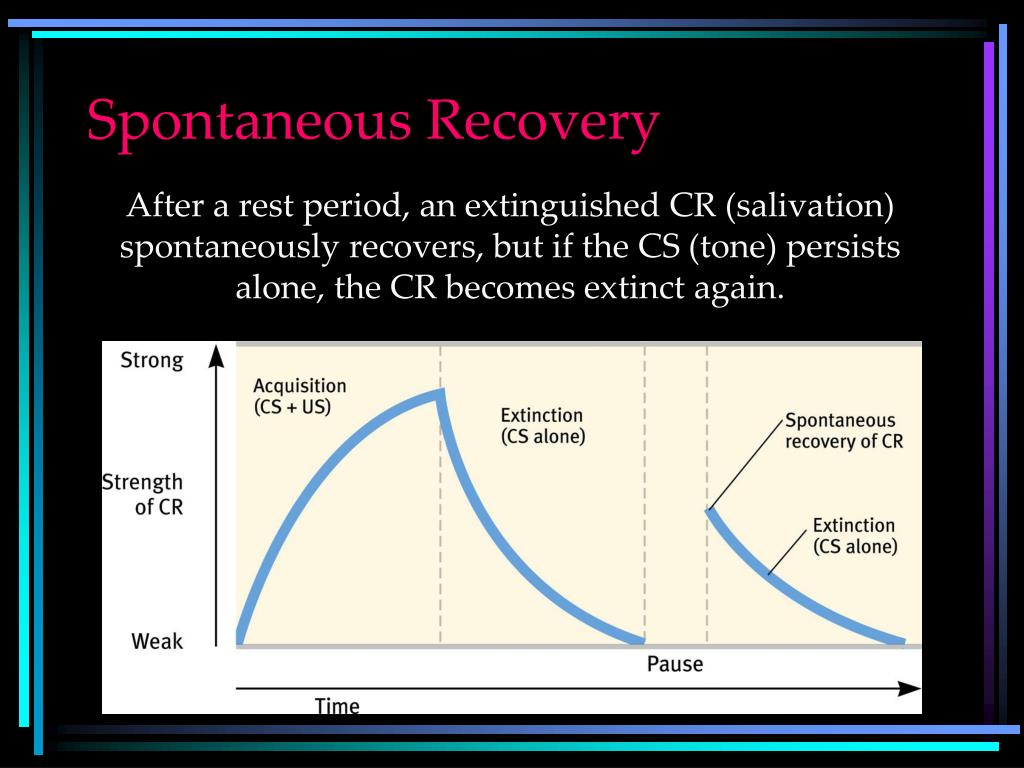 Spontaneous Recovery

After a rest period, an extinguished CR (salivation) spontaneously recovers, but if the CS (tone) persists alone, the CR becomes extinct again.

Strong

Strength of CR

Weak

Acquisition (CS + US)

Extinction (CS alone)

Spontaneous recovery of CR

Extinction (CS alone)

Pause

Time